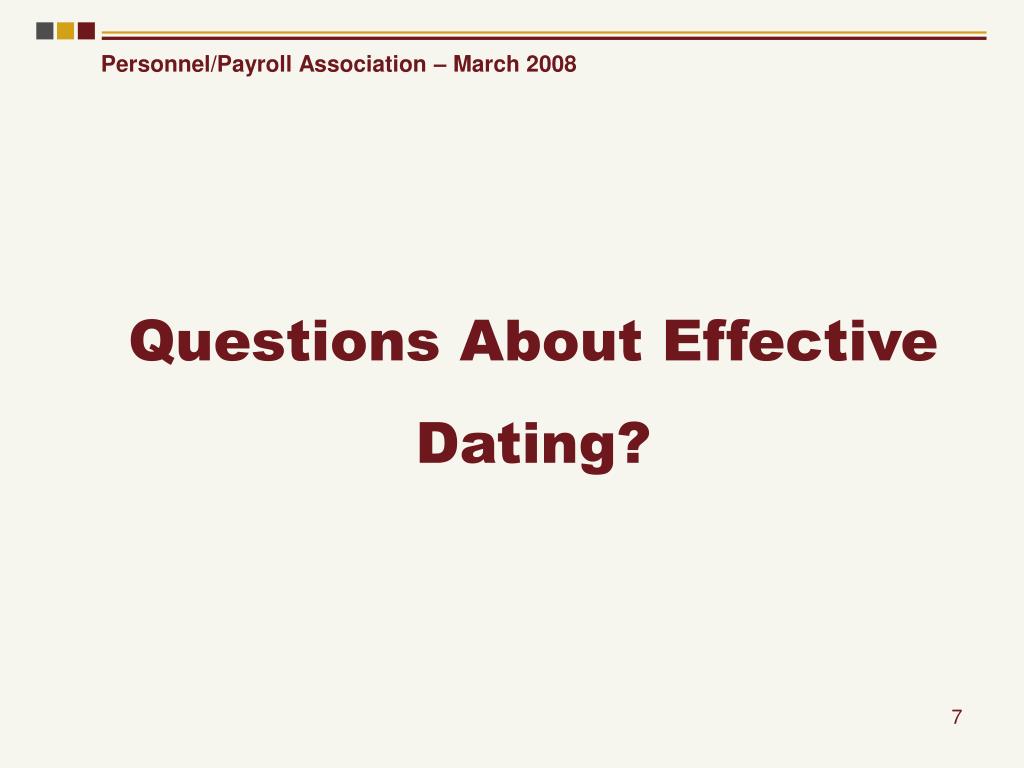 Personnel/Payroll Association – March 2008

Questions About Effective Dating?

7